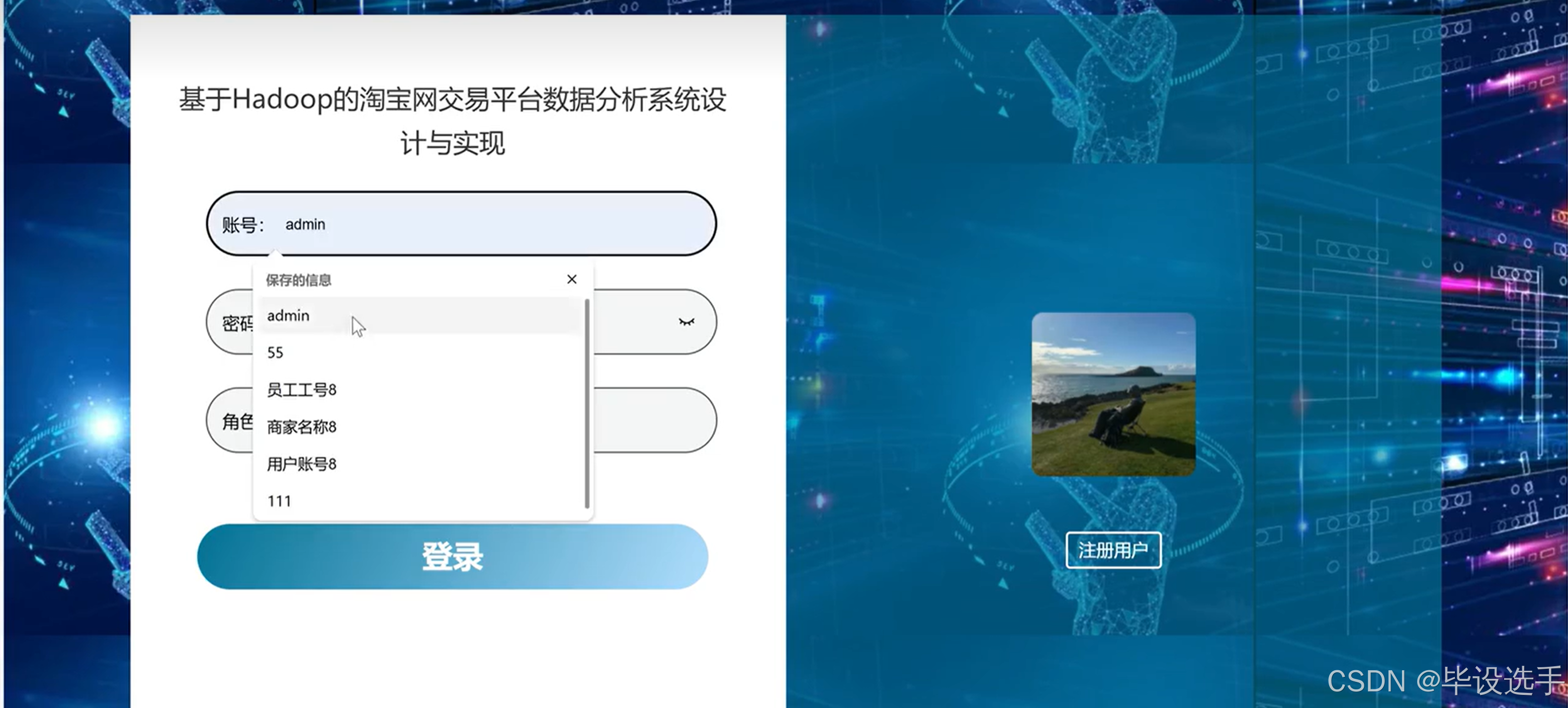 基于Hadoop的淘宝网交易平台数据分析系统设计与实现

账号： admin

保存的信息
×
admin
55
员工工号8
商家名称8
用户账号8
111

密码

角色

登录

注册用户

CSDN @毕设选手